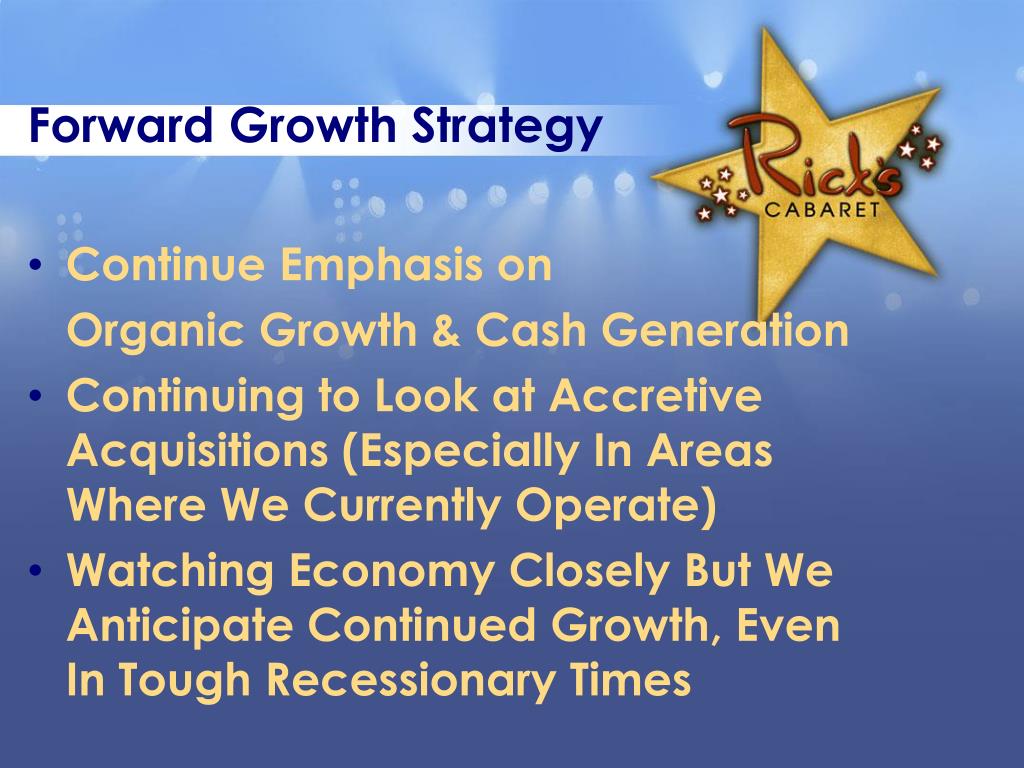 Forward Growth Strategy

Rick's CABARET

• Continue Emphasis on
Organic Growth & Cash Generation

• Continuing to Look at Accretive Acquisitions (Especially In Areas Where We Currently Operate)

• Watching Economy Closely But We Anticipate Continued Growth, Even In Tough Recessionary Times